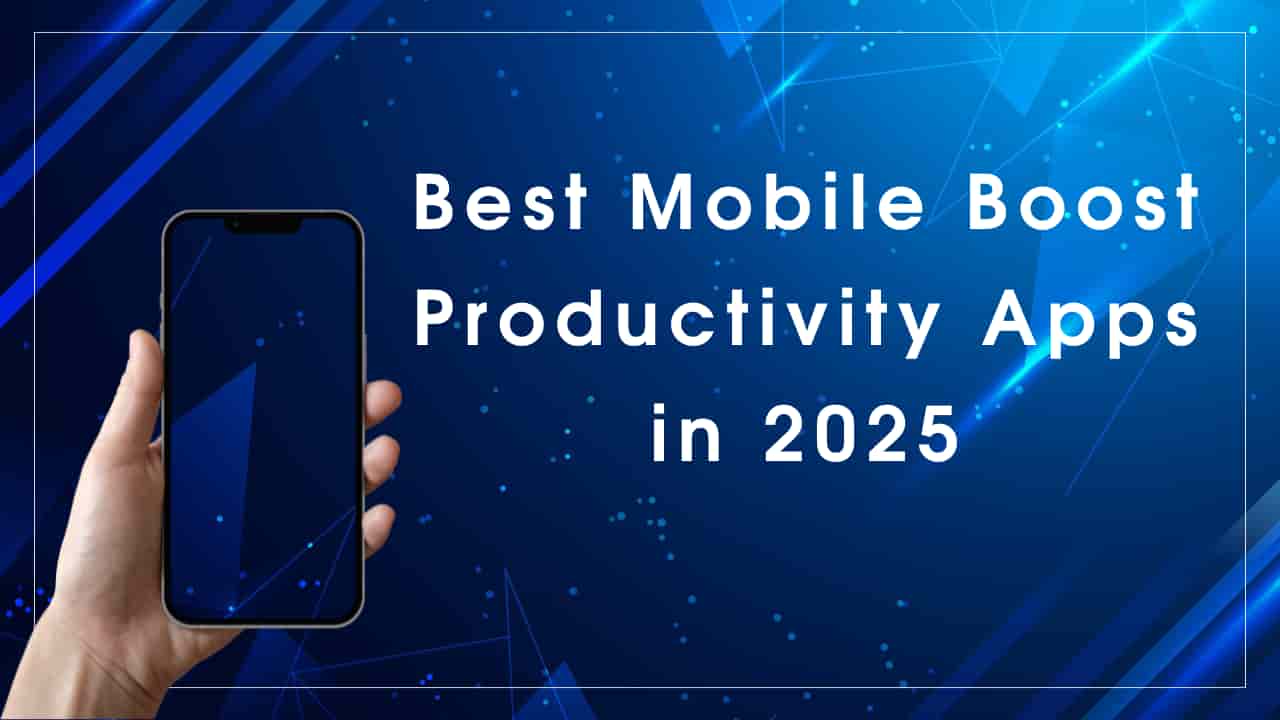 Best Mobile Boost Productivity Apps in 2025